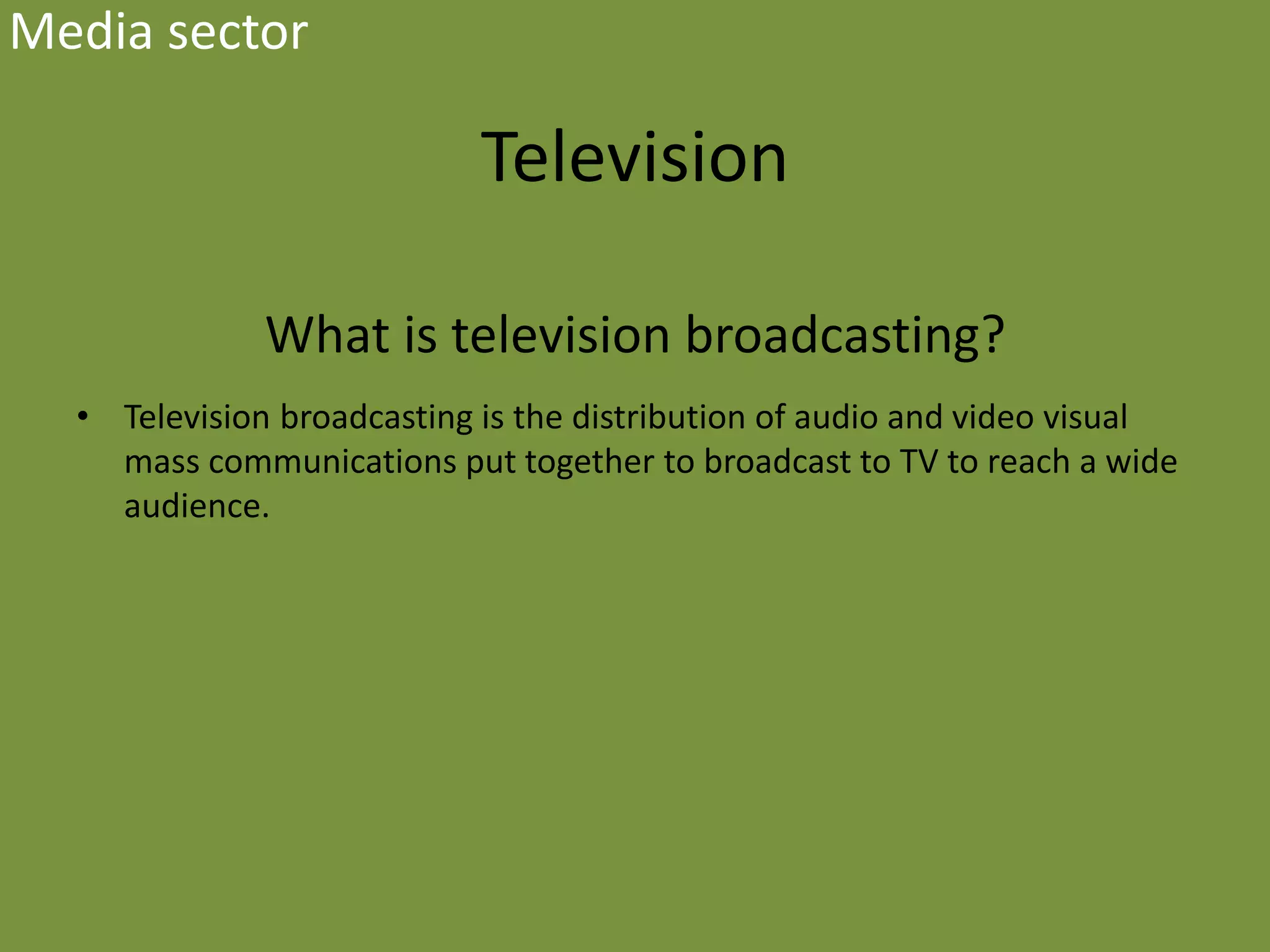 Media sector

Television

What is television broadcasting?

• Television broadcasting is the distribution of audio and video visual mass communications put together to broadcast to TV to reach a wide audience.